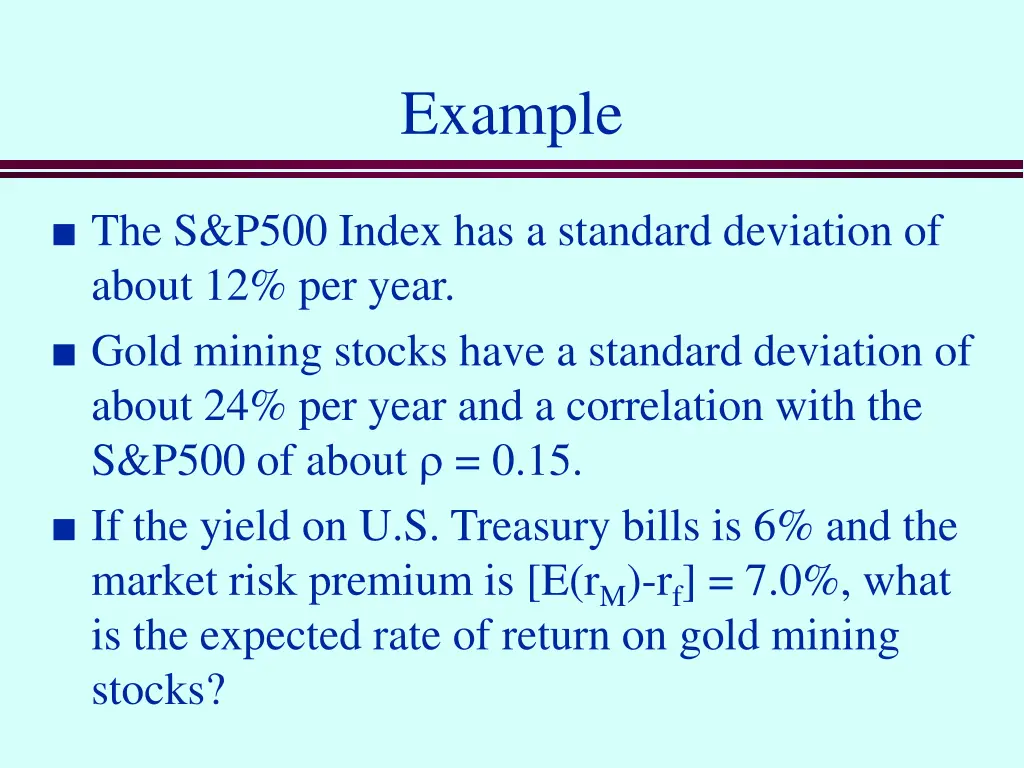 Example

■ The S&P500 Index has a standard deviation of about 12% per year.

■ Gold mining stocks have a standard deviation of about 24% per year and a correlation with the S&P500 of about $\rho = 0.15$.

■ If the yield on U.S. Treasury bills is 6% and the market risk premium is $[E(r_M)-r_f] = 7.0\%$, what is the expected rate of return on gold mining stocks?